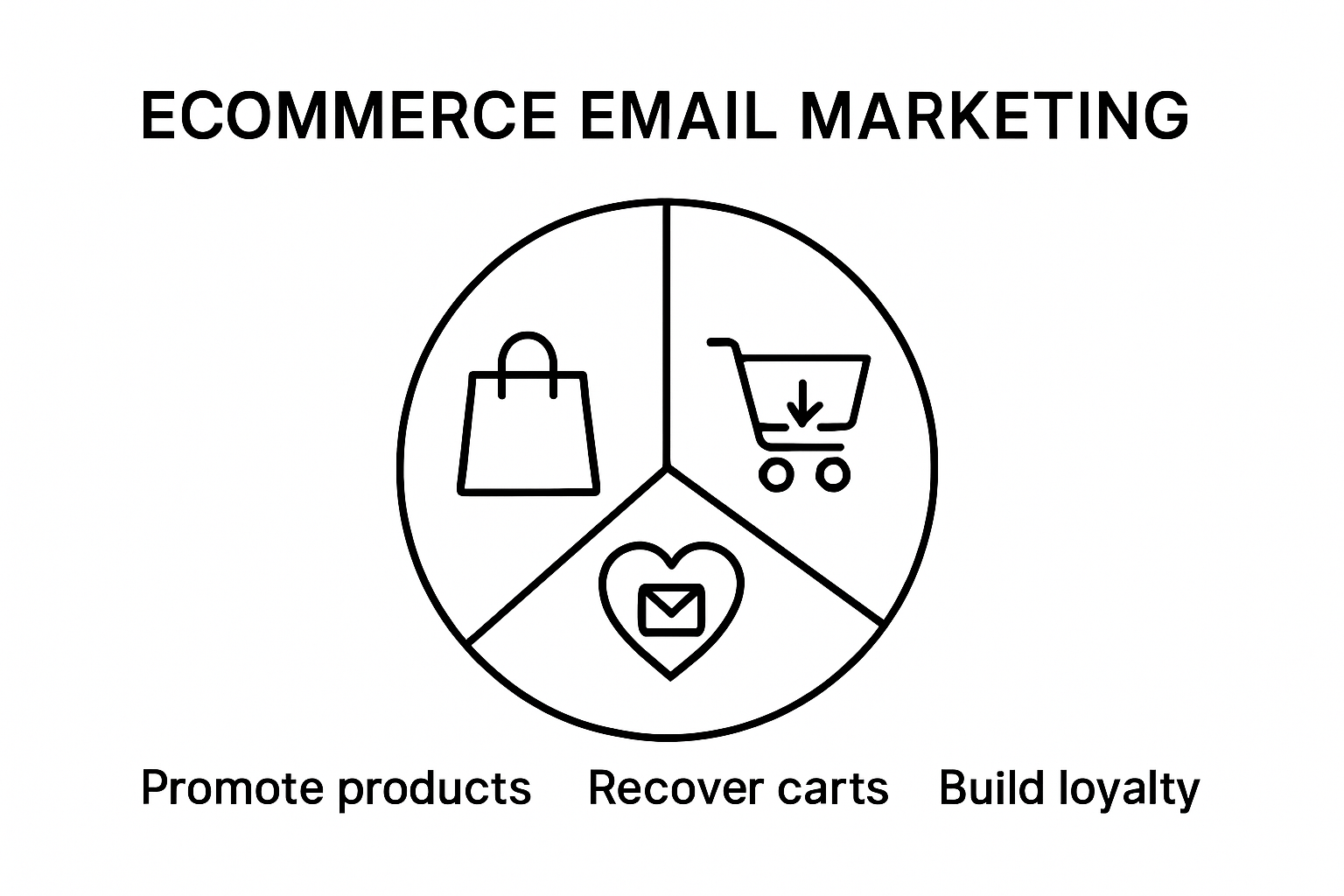 ECOMMERCE EMAIL MARKETING

Promote products Recover carts Build loyalty